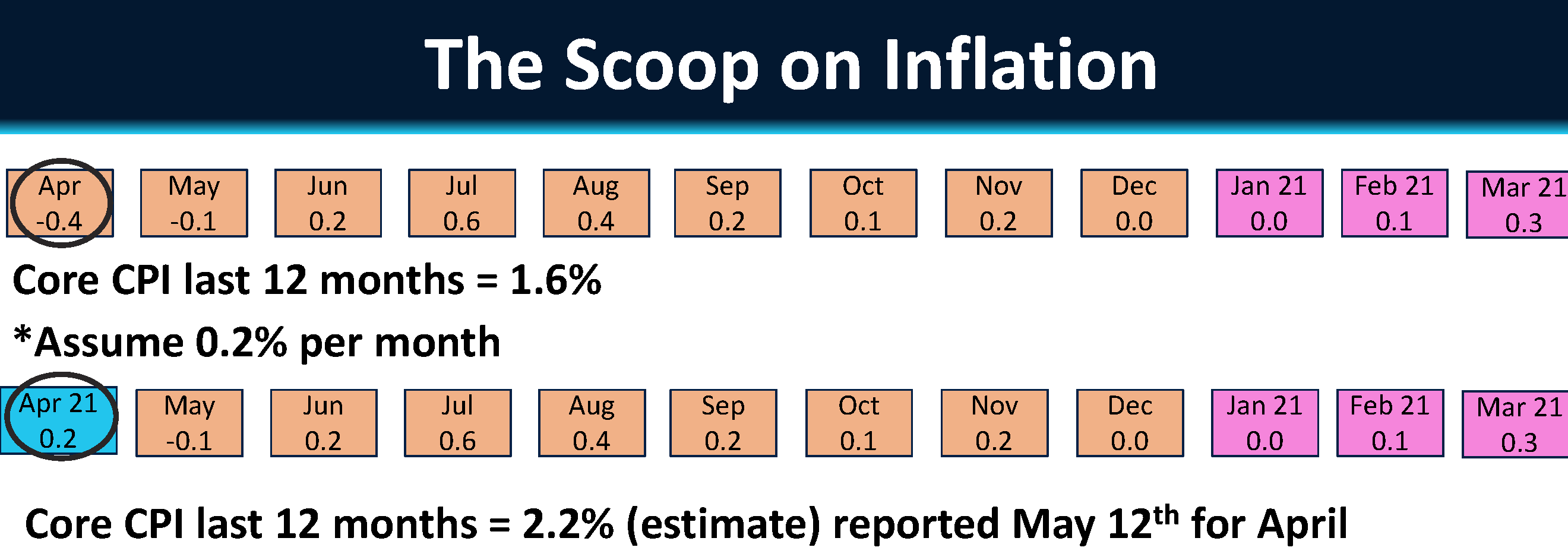 The Scoop on Inflation

Apr -0.4

May -0.1

Jun 0.2

Jul 0.6

Aug 0.4

Sep 0.2

Oct 0.1

Nov 0.2

Dec 0.0

Jan 21 0.0

Feb 21 0.1

Mar 21 0.3

Core CPI last 12 months = 1.6%

*Assume 0.2% per month

Apr 21 0.2

May -0.1

Jun 0.2

Jul 0.6

Aug 0.4

Sep 0.2

Oct 0.1

Nov 0.2

Dec 0.0

Jan 21 0.0

Feb 21 0.1

Mar 21 0.3

Core CPI last 12 months = 2.2% (estimate) reported May 12$^{th}$ for April